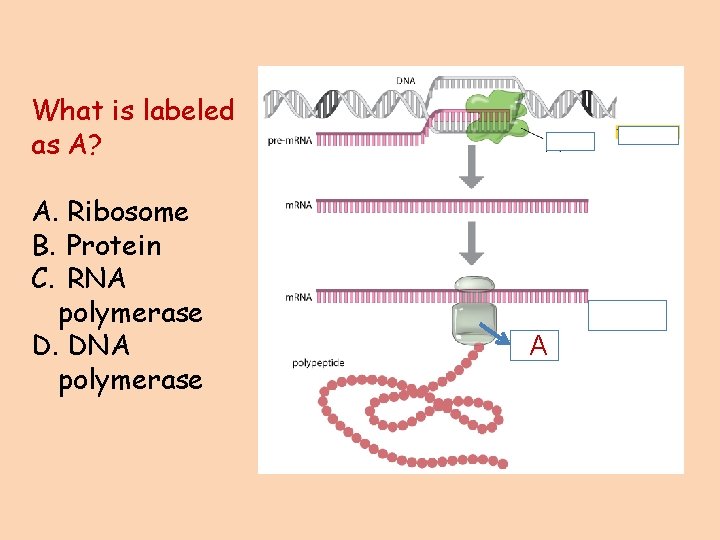 What is labeled as A?

A. Ribosome
B. Protein
C. RNA polymerase
D. DNA polymerase

DNA
pre-mRNA
mRNA
mRNA
A
polypeptide